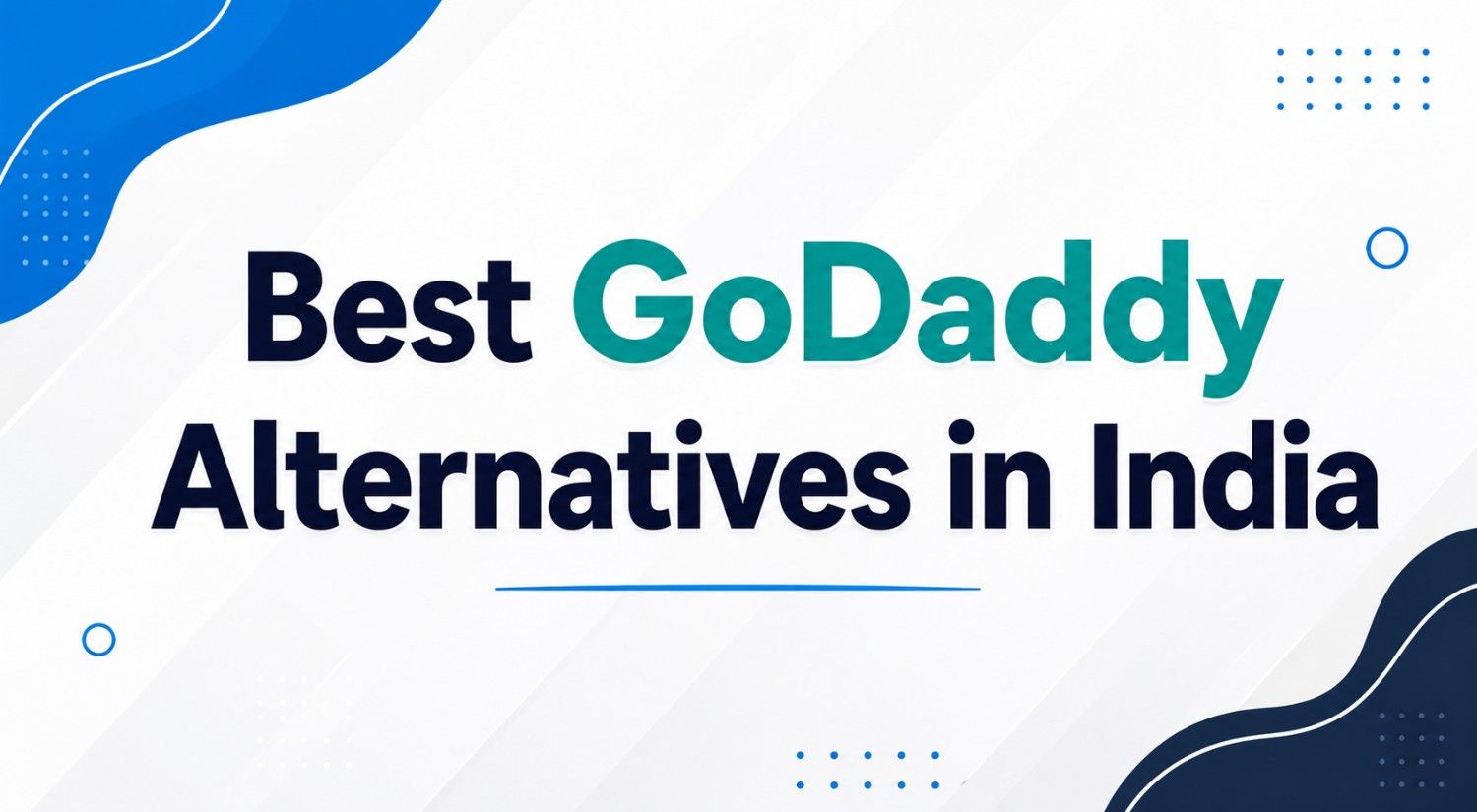 Best GoDaddy Alternatives in India